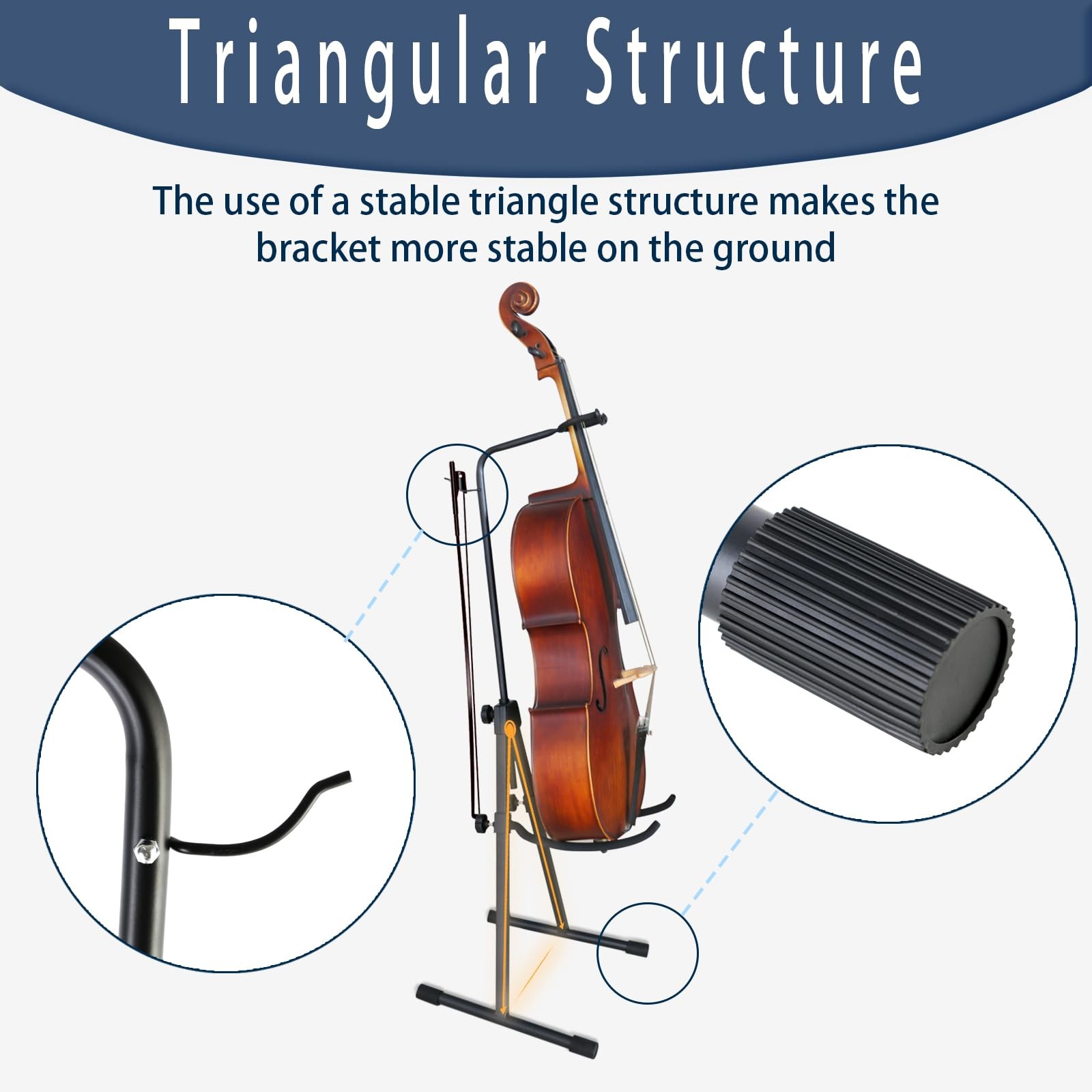 Triangular Structure

The use of a stable triangle structure makes the bracket more stable on the ground